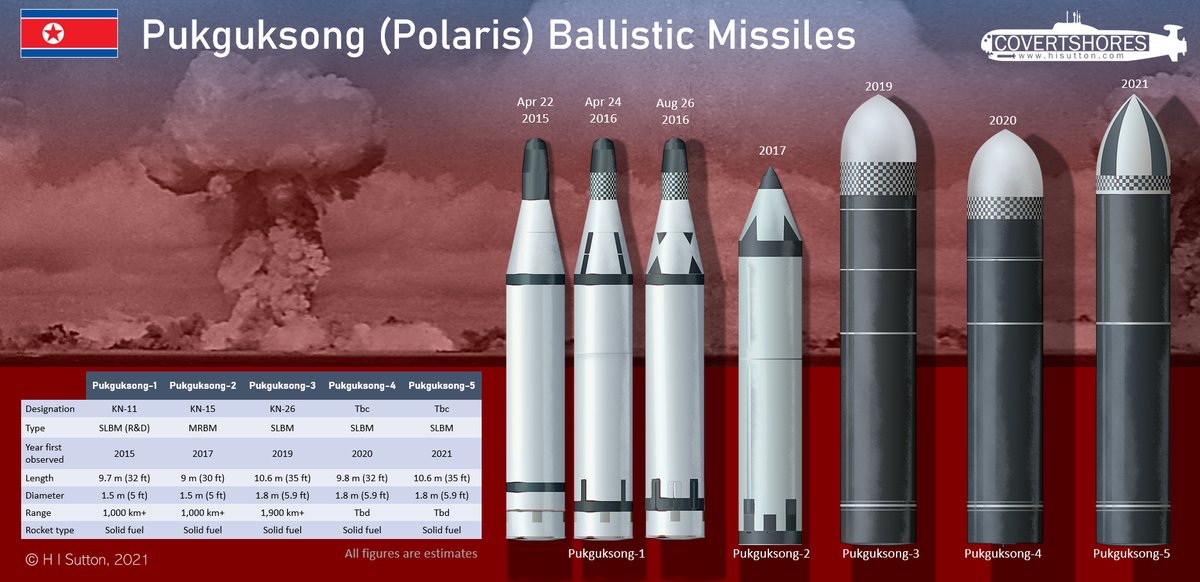 Pukguksong (Polaris) Ballistic Missiles

COVERTSHORES
www.hisutton.com

Apr 22 2015

Apr 24 2016

Aug 26 2016

2017

2019

2020

2021

| | Pukguksong-1 | Pukguksong-2 | Pukguksong-3 | Pukguksong-4 | Pukguksong-5 |
|---|---|---|---|---|---|
| Designation | KN-11 | KN-15 | KN-26 | Tbc | Tbc |
| Type | SLBM (R&D) | MRBM | SLBM | SLBM | SLBM |
| Year first observed | 2015 | 2017 | 2019 | 2020 | 2021 |
| Length | 9.7 m (32 ft) | 9 m (30 ft) | 10.6 m (35 ft) | 9.8 m (32 ft) | 10.6 m (35 ft) |
| Diameter | 1.5 m (5 ft) | 1.5 m (5 ft) | 1.8 m (5.9 ft) | 1.8 m (5.9 ft) | 1.8 m (5.9 ft) |
| Range | 1,000 km+ | 1,000 km+ | 1,900 km+ | Tbd | Tbd |
| Rocket type | Solid fuel | Solid fuel | Solid fuel | Solid fuel | Solid fuel |

© H I Sutton, 2021

All figures are estimates

Pukguksong-1

Pukguksong-2

Pukguksong-3

Pukguksong-4

Pukguksong-5